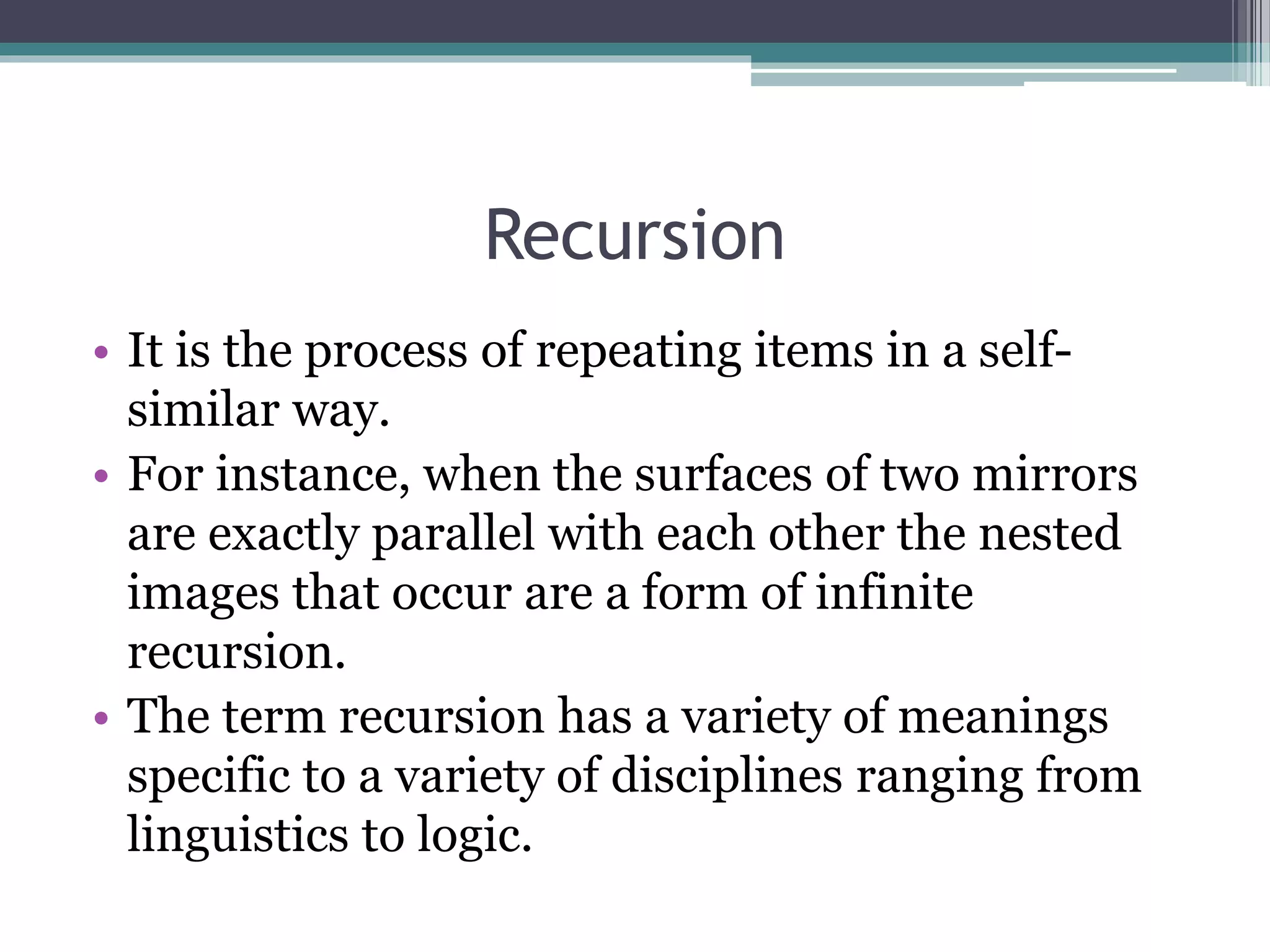 Recursion

• It is the process of repeating items in a self-similar way.
• For instance, when the surfaces of two mirrors are exactly parallel with each other the nested images that occur are a form of infinite recursion.
• The term recursion has a variety of meanings specific to a variety of disciplines ranging from linguistics to logic.